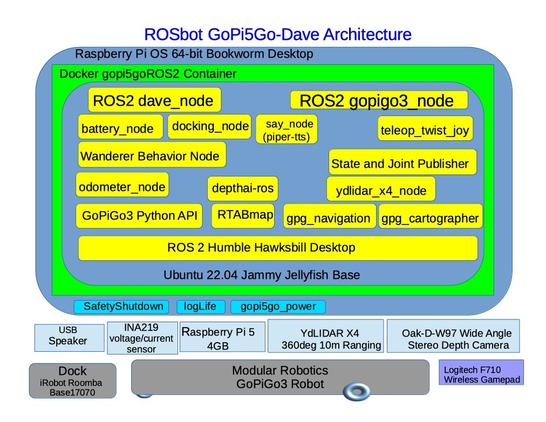 ROSbot GoPi5Go-Dave Architecture

Raspberry Pi OS 64-bit Bookworm Desktop

Docker gopi5goROS2 Container

ROS2 dave_node

ROS2 gopigo3_node

battery_node

docking_node

say_node (piper-tts)

teleop_twist_joy

Wanderer Behavior Node

State and Joint Publisher

odometer_node

depthai-ros

ydlidar_x4_node

GoPiGo3 Python API

RTABmap

gpg_navigation

gpg_cartographer

ROS 2 Humble Hawksbill Desktop

Ubuntu 22.04 Jammy Jellyfish Base

SafetyShutdown

logLife

gopi5go_power

USB Speaker

INA219 voltage/current sensor

Raspberry Pi 5 4GB

YdLIDAR X4 360deg 10m Ranging

Oak-D-W97 Wide Angle Stereo Depth Camera

Dock iRobot Roomba Base17070

Modular Robotics GoPiGo3 Robot

Logitech F710 Wireless Gamepad